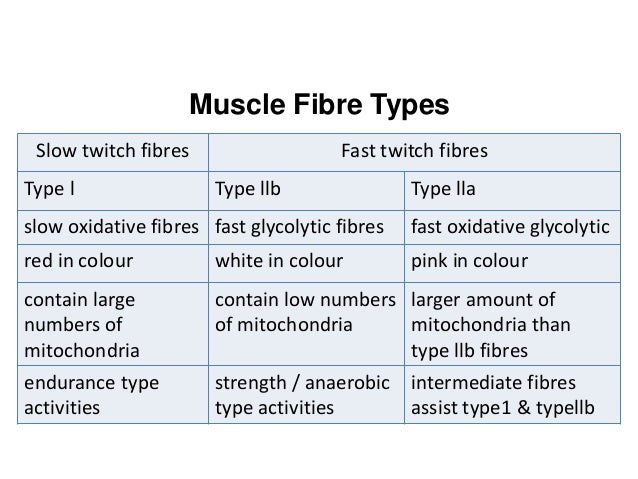 Muscle Fibre Types

| Slow twitch fibres | Fast twitch fibres | |
|---|---|---|
| Type l | Type llb | Type lla |
| slow oxidative fibres | fast glycolytic fibres | fast oxidative glycolytic |
| red in colour | white in colour | pink in colour |
| contain large numbers of mitochondria | contain low numbers of mitochondria | larger amount of mitochondria than type llb fibres |
| endurance type activities | strength / anaerobic type activities | intermediate fibres assist type1 & typellb |